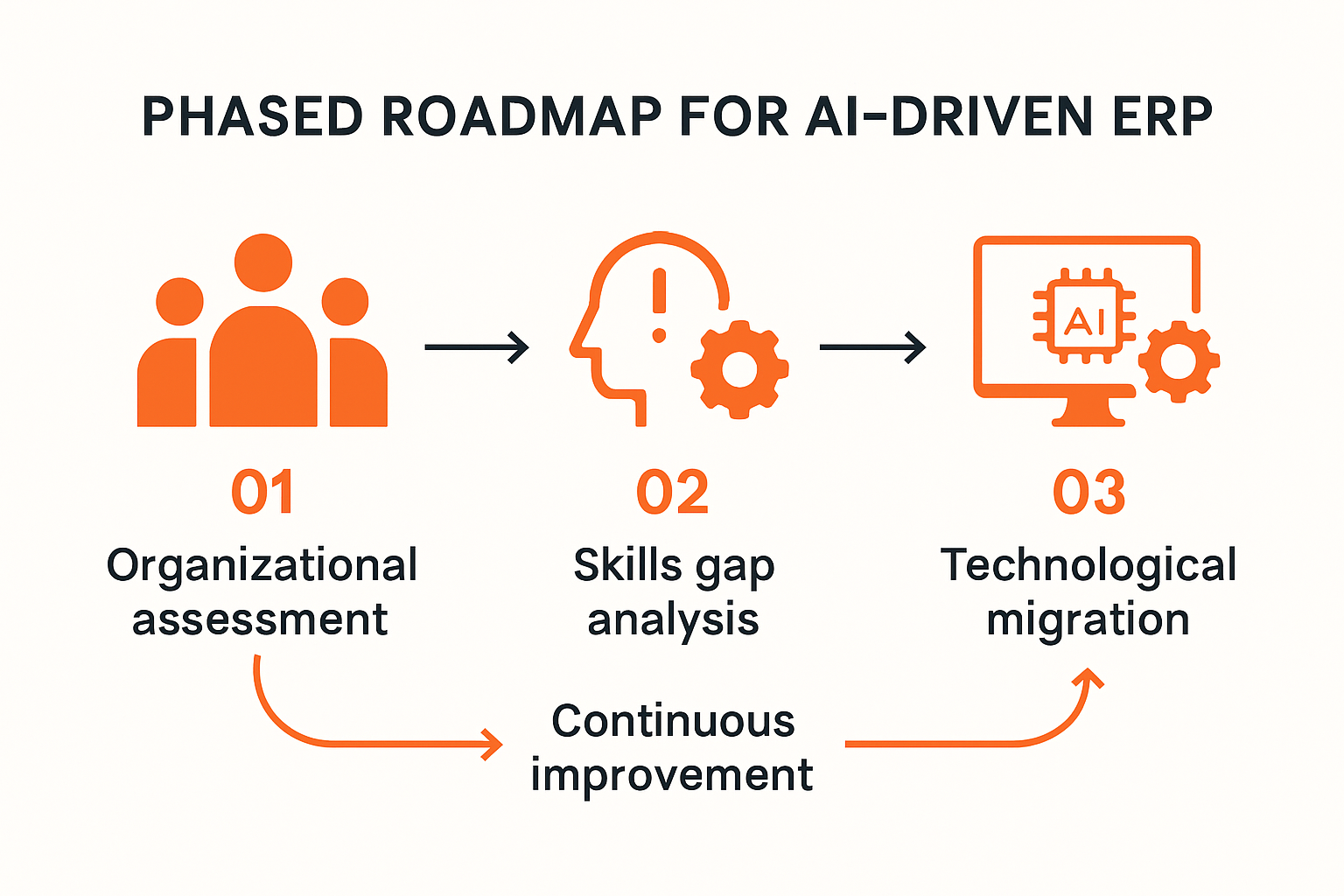 PHASED ROADMAP FOR AI-DRIVEN ERP

AI

01
Organizational assessment

02
Skills gap analysis

03
Technological migration

Continuous improvement